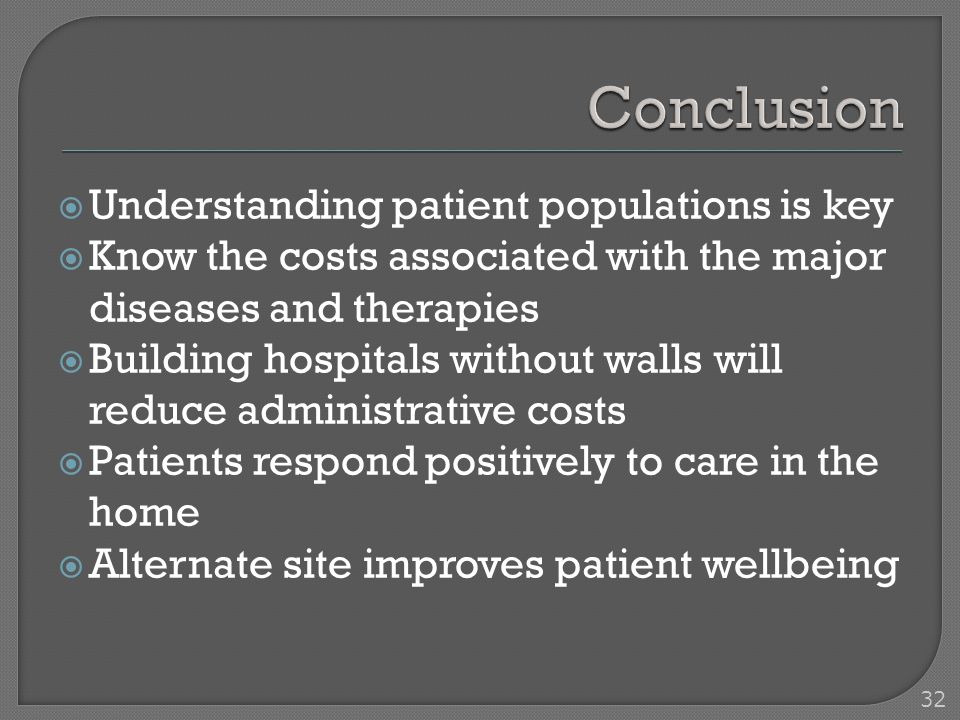 Conclusion

Understanding patient populations is key
Know the costs associated with the major diseases and therapies
Building hospitals without walls will reduce administrative costs
Patients respond positively to care in the home
Alternate site improves patient wellbeing

32